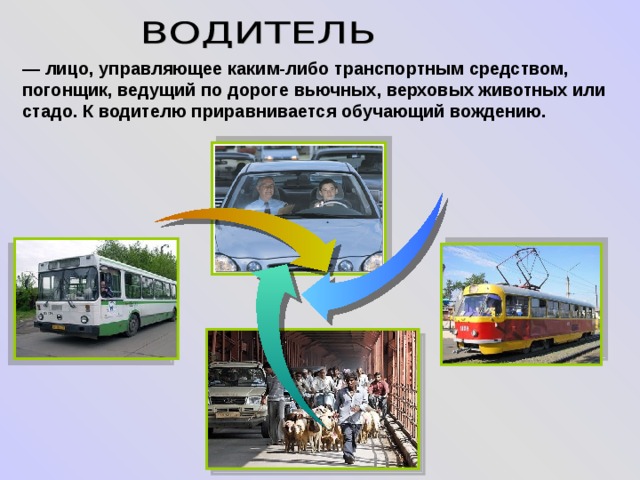 ВОДИТЕЛЬ

— лицо, управляющее каким-либо транспортным средством, погонщик, ведущий по дороге вьючных, верховых животных или стадо. К водителю приравнивается обучающий вождению.